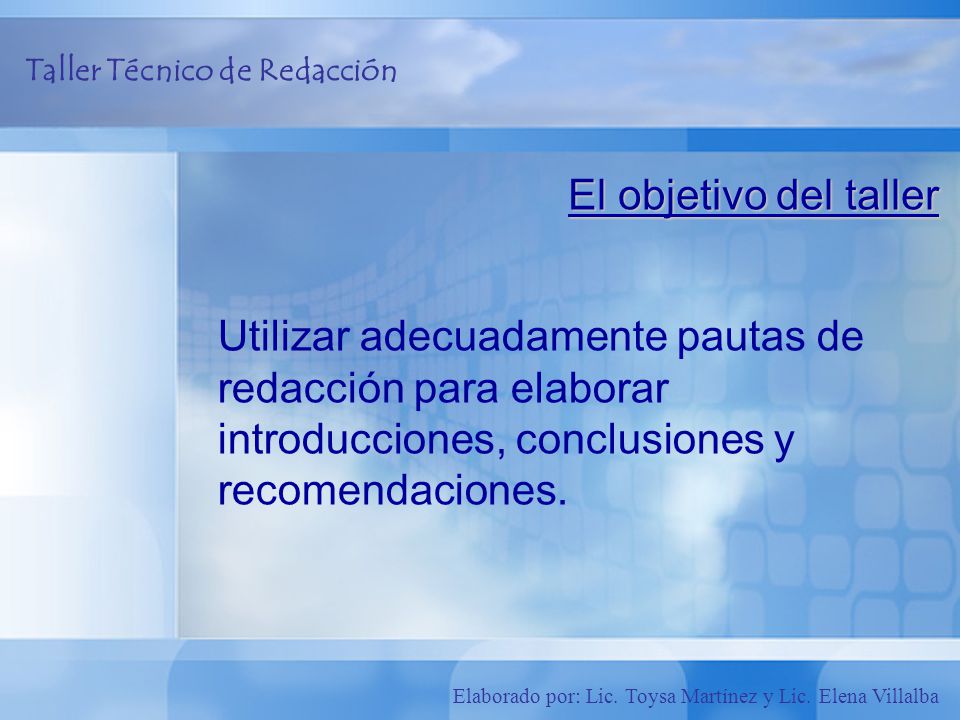 Taller Técnico de Redacción

El objetivo del taller

Utilizar adecuadamente pautas de redacción para elaborar introducciones, conclusiones y recomendaciones.

Elaborado por: Lic. Toysa Martínez y Lic. Elena Villalba